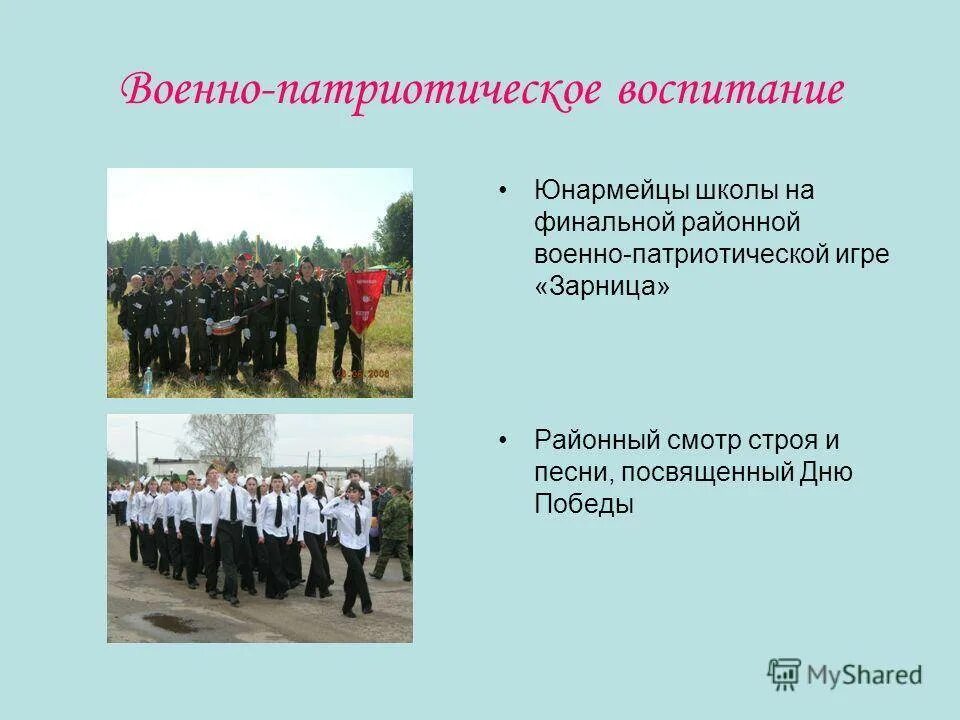 Военно-патриотическое воспитание

• Юнармейцы школы на финальной районной военно-патриотической игре «Зарница»

• Районный смотр строя и песни, посвященный Дню Победы

MyShared